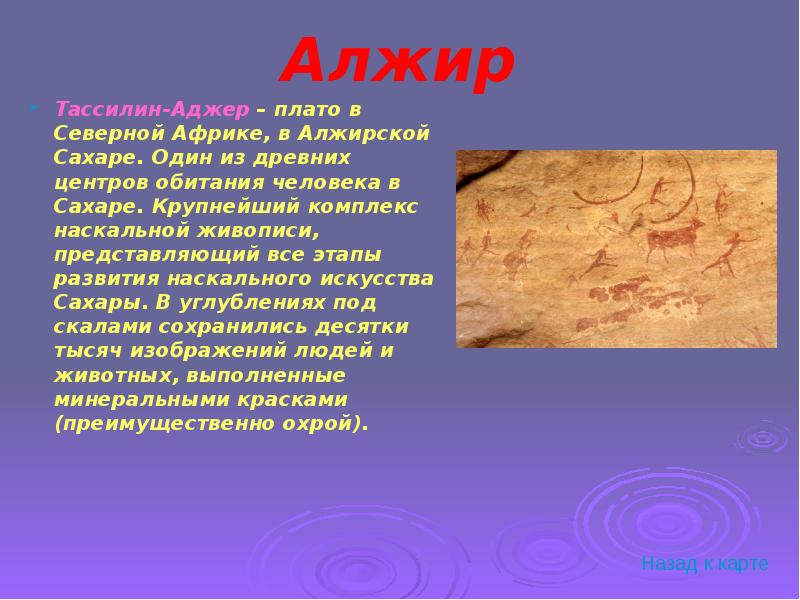 Алжир

Тассилин-Аджер – плато в Северной Африке, в Алжирской Сахаре. Один из древних центров обитания человека в Сахаре. Крупнейший комплекс наскальной живописи, представляющий все этапы развития наскального искусства Сахары. В углублениях под скалами сохранились десятки тысяч изображений людей и животных, выполненные минеральными красками (преимущественно охрой).

Назад к карте